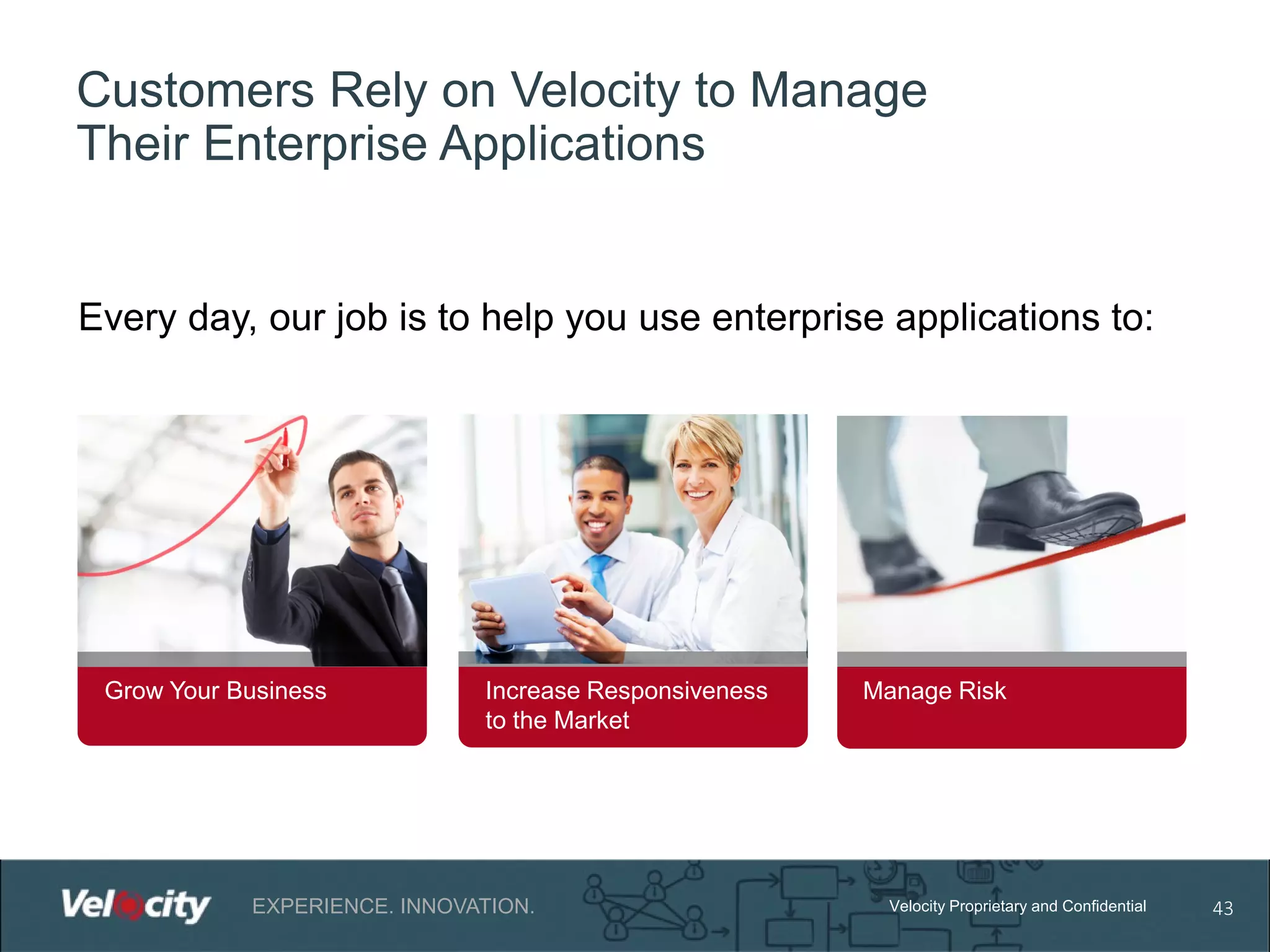 Customers Rely on Velocity to Manage Their Enterprise Applications

Every day, our job is to help you use enterprise applications to:

Grow Your Business

Increase Responsiveness to the Market

Manage Risk

Velocity

EXPERIENCE. INNOVATION.

Velocity Proprietary and Confidential

43